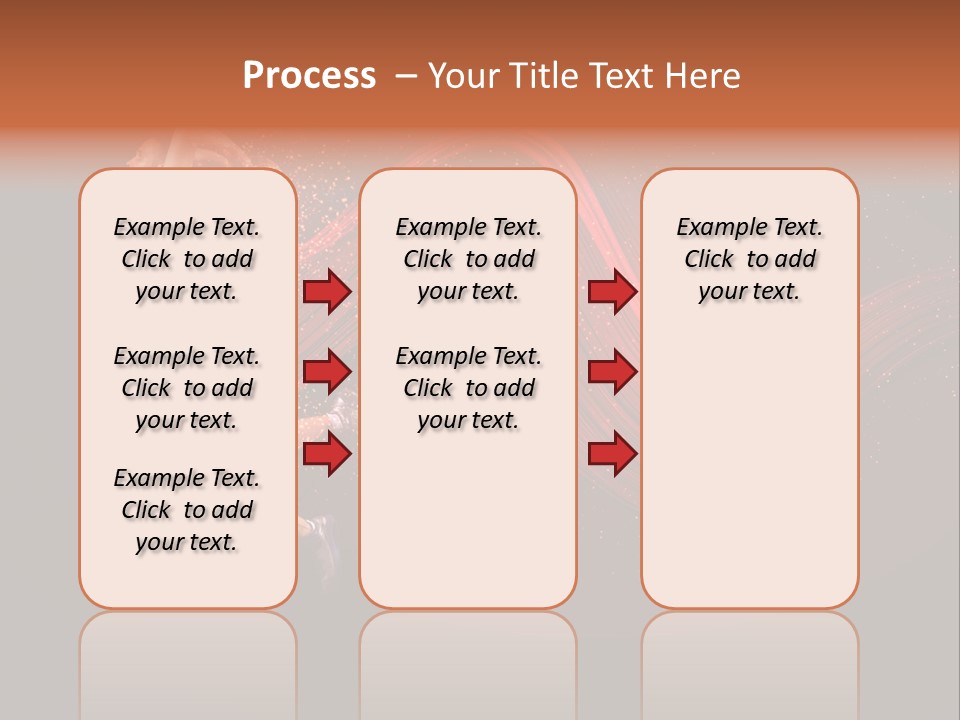 Process – Your Title Text Here

Example Text. Click to add your text.

Example Text. Click to add your text.

Example Text. Click to add your text.

Example Text. Click to add your text.

Example Text. Click to add your text.

Example Text. Click to add your text.